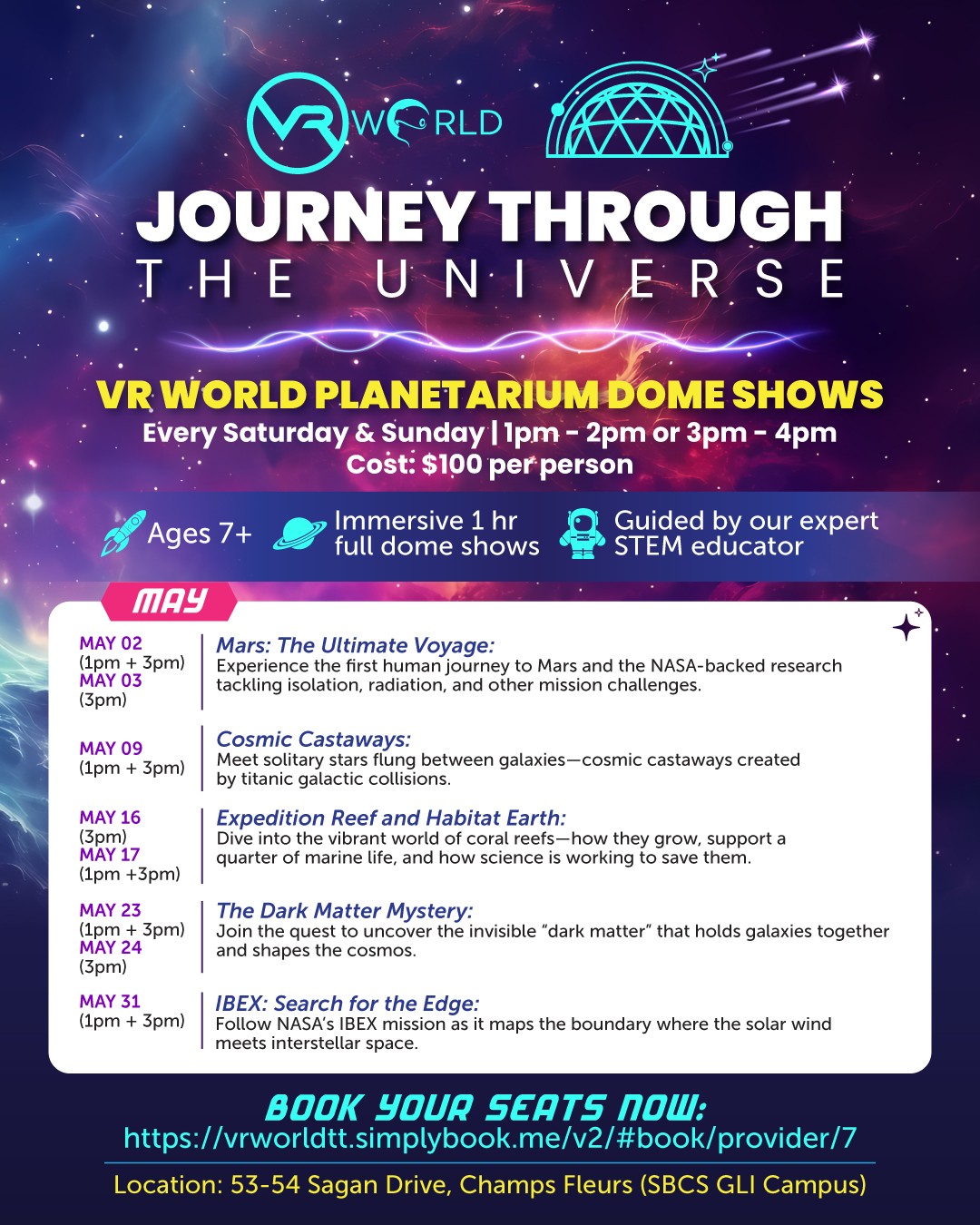 VR WORLD

JOURNEY THROUGH
THE UNIVERSE

VR WORLD PLANETARIUM DOME SHOWS
Every Saturday & Sunday | 1pm - 2pm or 3pm - 4pm
Cost: $100 per person

Ages 7+
Immersive 1 hr full dome shows
Guided by our expert STEM educator

MAY

MAY 02 (1pm + 3pm) MAY 03 (3pm)
Mars: The Ultimate Voyage:
Experience the first human journey to Mars and the NASA-backed research tackling isolation, radiation, and other mission challenges.

MAY 09 (1pm + 3pm)
Cosmic Castaways:
Meet solitary stars flung between galaxies—cosmic castaways created by titanic galactic collisions.

MAY 16 (3pm) MAY 17 (1pm +3pm)
Expedition Reef and Habitat Earth:
Dive into the vibrant world of coral reefs—how they grow, support a quarter of marine life, and how science is working to save them.

MAY 23 (1pm + 3pm) MAY 24 (3pm)
The Dark Matter Mystery:
Join the quest to uncover the invisible "dark matter" that holds galaxies together and shapes the cosmos.

MAY 31 (1pm + 3pm)
IBEX: Search for the Edge:
Follow NASA's IBEX mission as it maps the boundary where the solar wind meets interstellar space.

BOOK YOUR SEATS NOW:
https://vrworldtt.simplybook.me/v2/#book/provider/7

Location: 53-54 Sagan Drive, Champs Fleurs (SBCS GLI Campus)